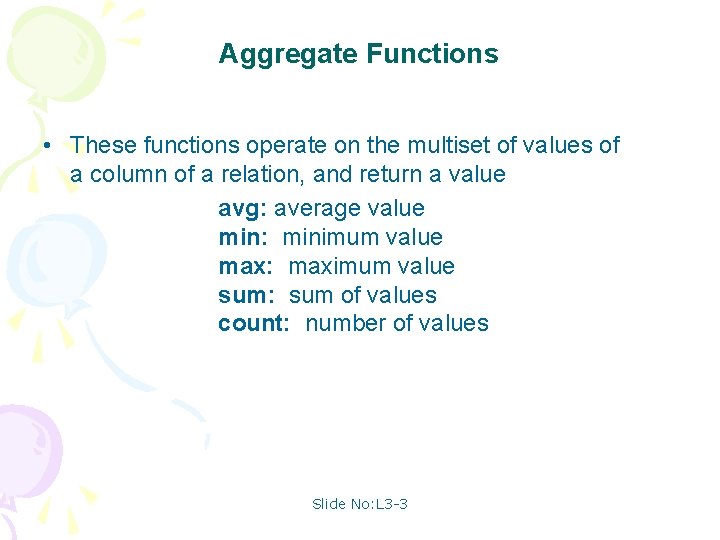 Aggregate Functions

• These functions operate on the multiset of values of a column of a relation, and return a value

avg: average value
min: minimum value
max: maximum value
sum: sum of values
count: number of values

Slide No:L3-3